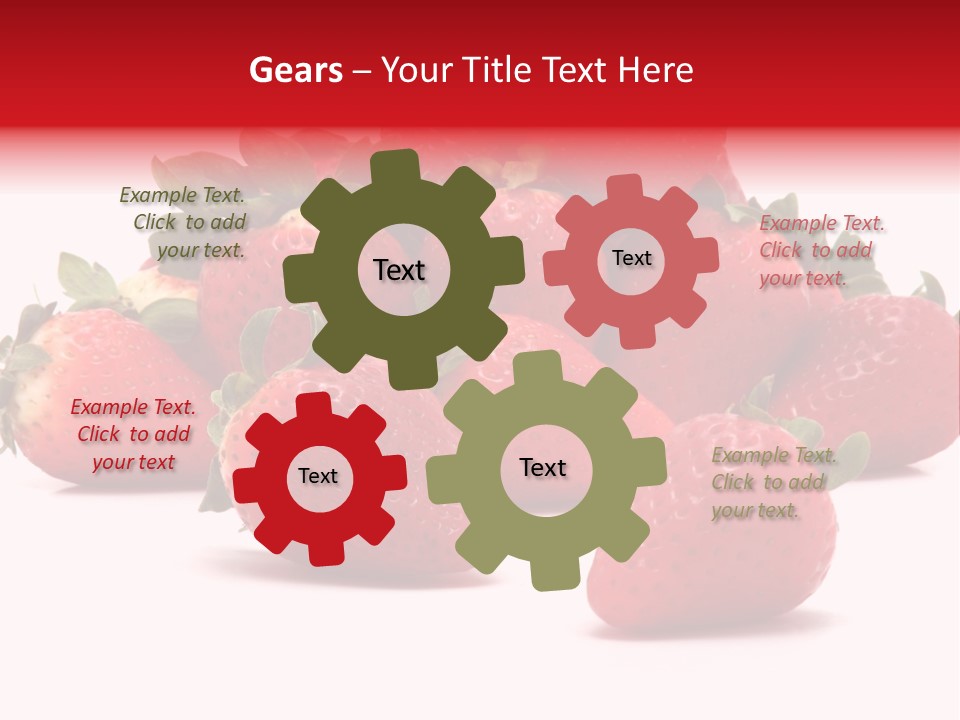 Gears – Your Title Text Here

Example Text. Click to add your text.

Text

Text

Example Text. Click to add your text.

Example Text. Click to add your text

Text

Text

Example Text. Click to add your text.